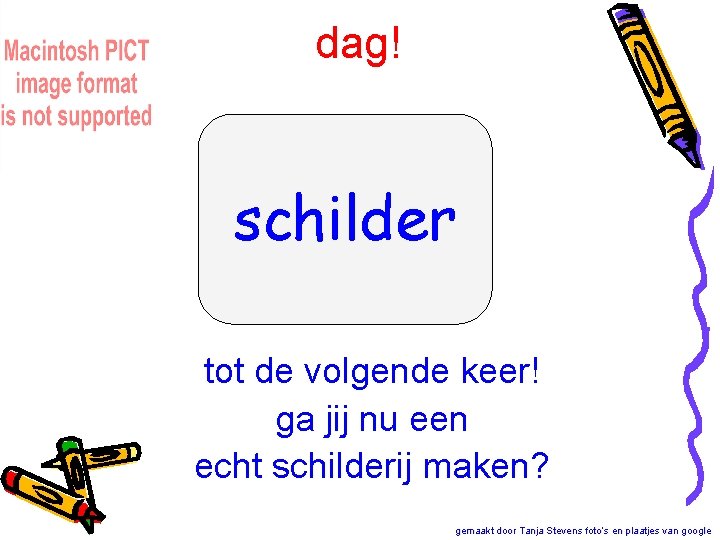 Macintosh PICT image format is not supported

dag!

schilder

tot de volgende keer!
ga jij nu een
echt schilderij maken?

gemaakt door Tanja Stevens foto's en plaatjes van google